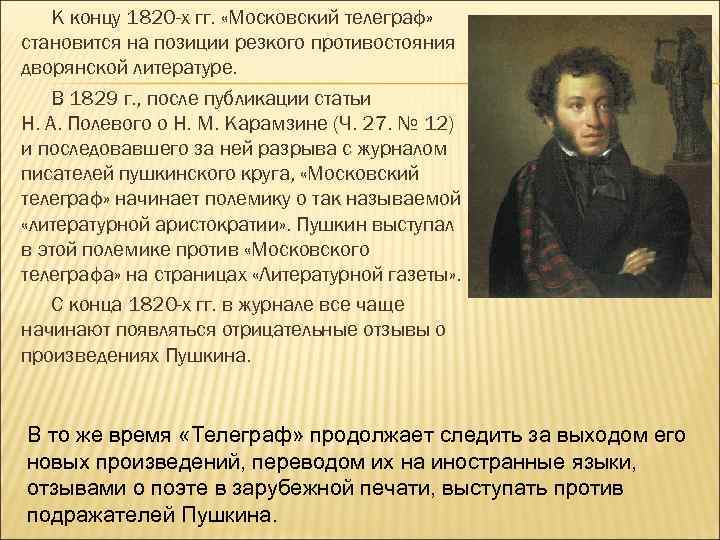 К концу 1820-х гг. «Московский телеграф» становится на позиции резкого противостояния дворянской литературе.

В 1829 г., после публикации статьи Н. А. Полевого о Н. М. Карамзине (Ч. 27. № 12) и последовавшего за ней разрыва с журналом писателей пушкинского круга, «Московский телеграф» начинает полемику о так называемой «литературной аристократии». Пушкин выступал в этой полемике против «Московского телеграфа» на страницах «Литературной газеты».

С конца 1820-х гг. в журнале все чаще начинают появляться отрицательные отзывы о произведениях Пушкина.

В то же время «Телеграф» продолжает следить за выходом его новых произведений, переводом их на иностранные языки, отзывами о поэте в зарубежной печати, выступать против подражателей Пушкина.